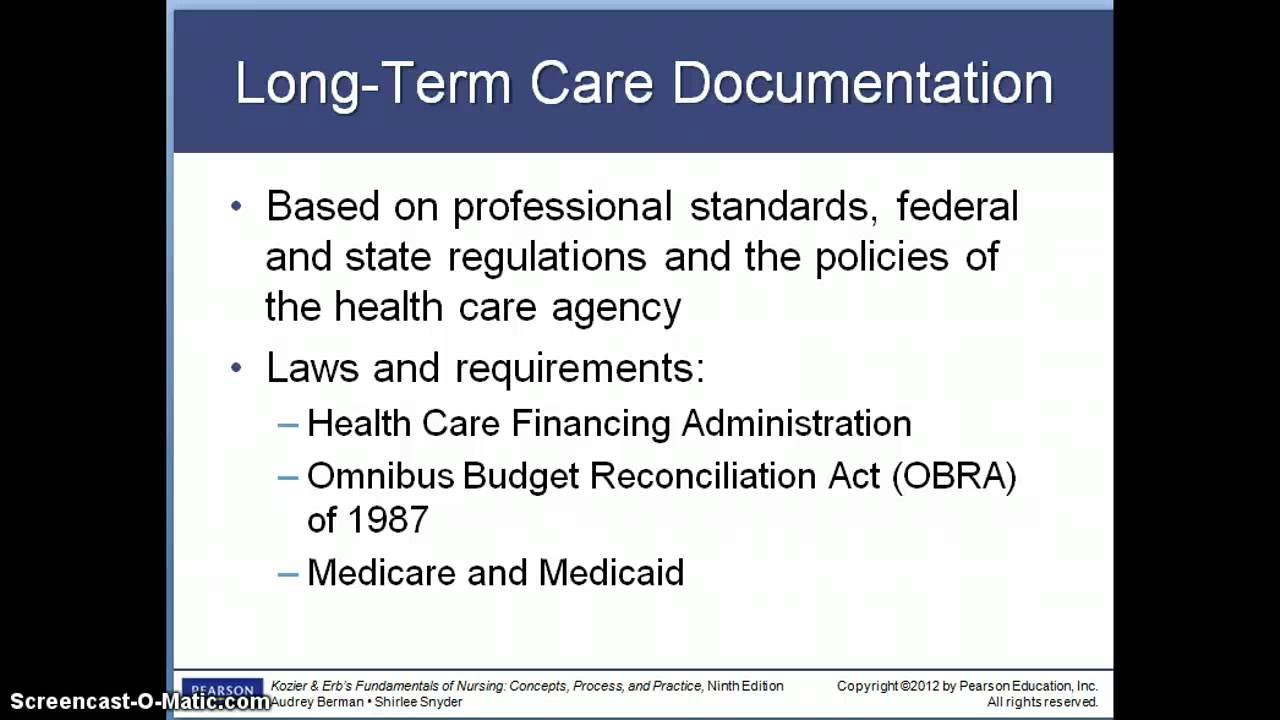 Long-Term Care Documentation

• Based on professional standards, federal and state regulations and the policies of the health care agency

• Laws and requirements:
– Health Care Financing Administration
– Omnibus Budget Reconciliation Act (OBRA) of 1987
– Medicare and Medicaid

PEARSON

Kozier & Erb's Fundamentals of Nursing: Concepts, Process, and Practice, Ninth Edition
Audrey Berman • Shirlee Snyder

Copyright ©2012 by Pearson Education, Inc.
All rights reserved.

Screencast-O-Matic.com